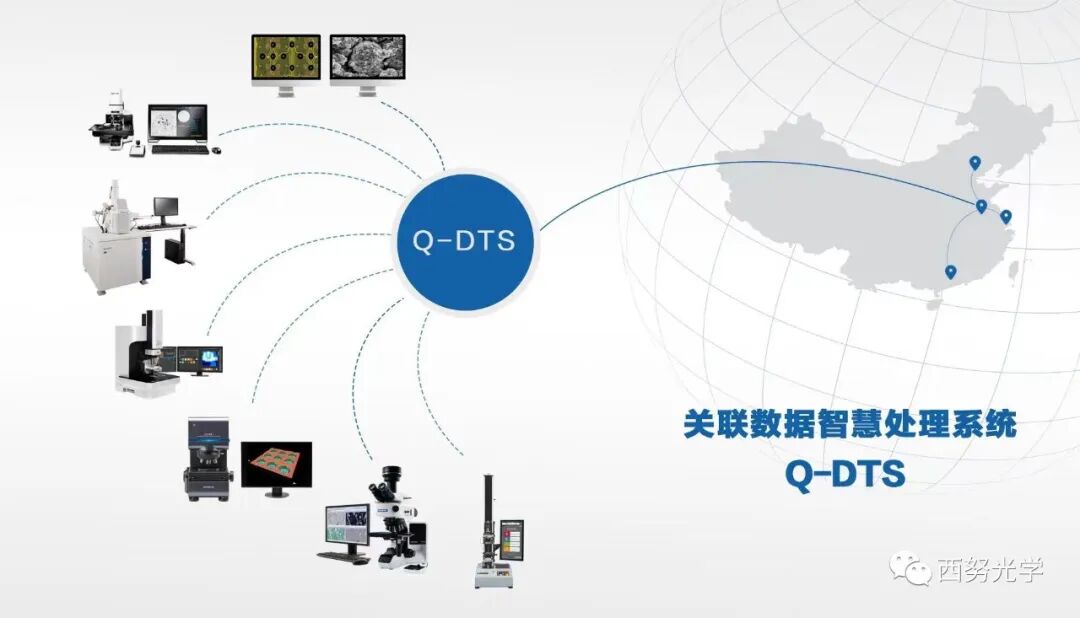 Q-DTS

关联数据智慧处理系统
Q-DTS

西努光学